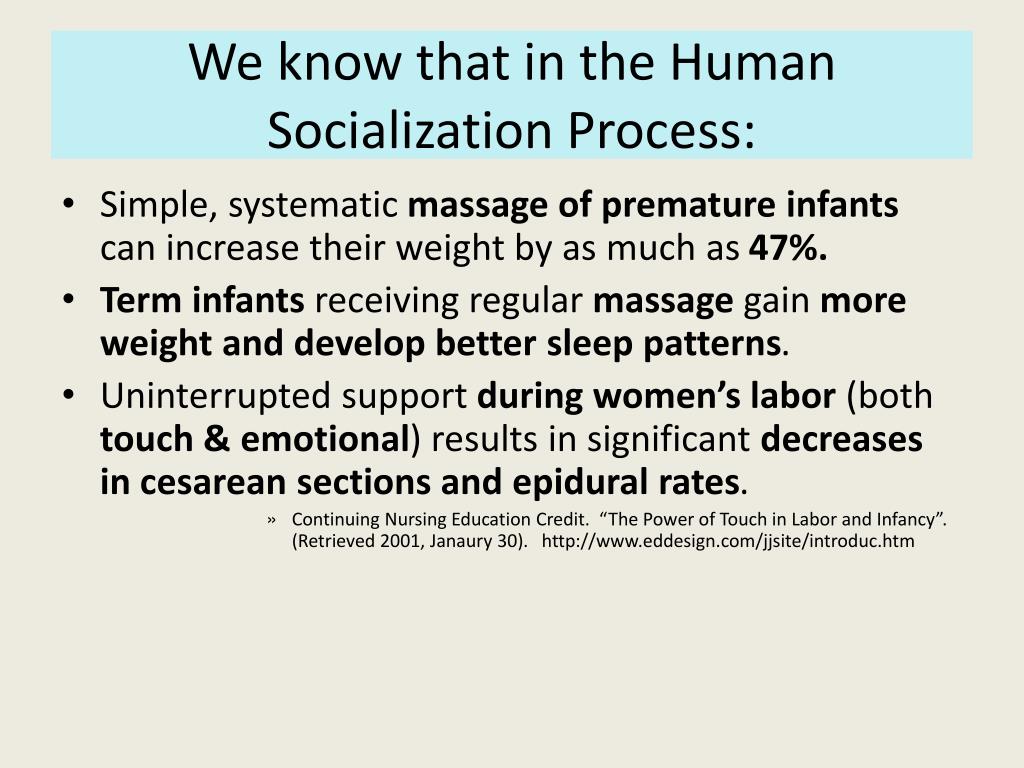 We know that in the Human Socialization Process:

• Simple, systematic massage of premature infants can increase their weight by as much as 47%.
• Term infants receiving regular massage gain more weight and develop better sleep patterns.
• Uninterrupted support during women's labor (both touch & emotional) results in significant decreases in cesarean sections and epidural rates.

» Continuing Nursing Education Credit. "The Power of Touch in Labor and Infancy". (Retrieved 2001, Janaury 30). http://www.eddesign.com/jjsite/introduc.htm